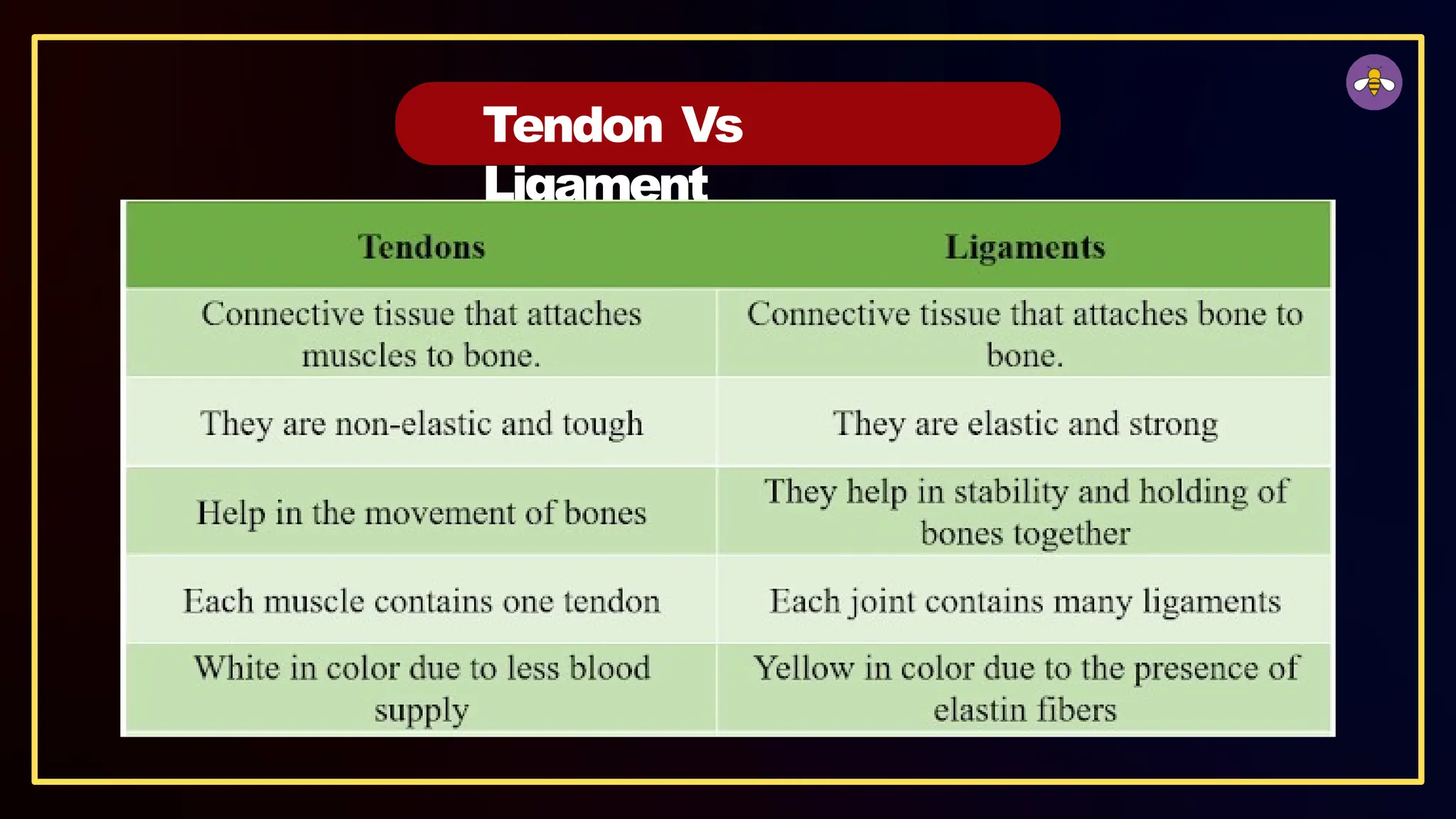 Tendon Vs Ligament

| Tendons | Ligaments |
|---|---|
| Connective tissue that attaches muscles to bone. | Connective tissue that attaches bone to bone. |
| They are non-elastic and tough | They are elastic and strong |
| Help in the movement of bones | They help in stability and holding of bones together |
| Each muscle contains one tendon | Each joint contains many ligaments |
| White in color due to less blood supply | Yellow in color due to the presence of elastin fibers |